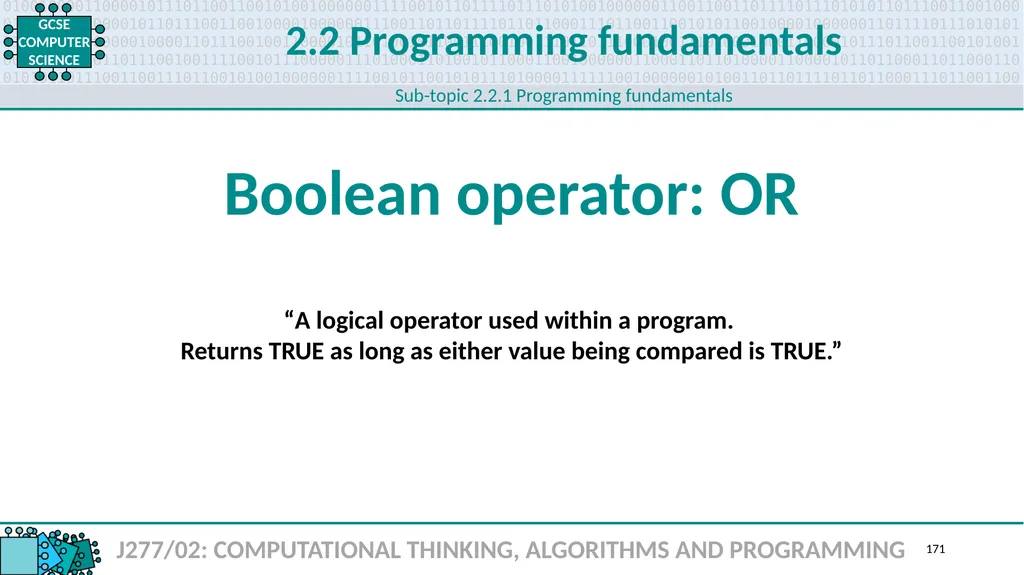 GCSE COMPUTER SCIENCE

2.2 Programming fundamentals

Sub-topic 2.2.1 Programming fundamentals

Boolean operator: OR

“A logical operator used within a program.
Returns TRUE as long as either value being compared is TRUE.”

J277/02: COMPUTATIONAL THINKING, ALGORITHMS AND PROGRAMMING

171